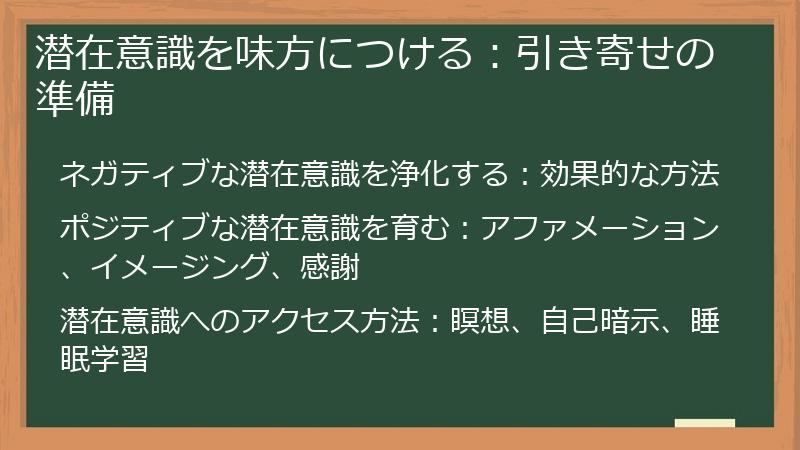 潜在意識を味方につける：引き寄せの準備

ネガティブな潜在意識を浄化する：効果的な方法

ポジティブな潜在意識を育む：アファメーション、イメージング、感謝

潜在意識へのアクセス方法：瞑想、自己暗示、睡眠学習